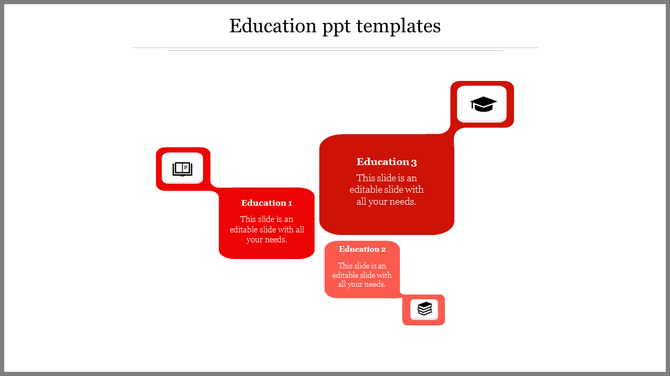 Education ppt templates

Education 1

This slide is an editable slide with all your needs.

Education 3

This slide is an editable slide with all your needs.

Education 2

This slide is an editable slide with all your needs.